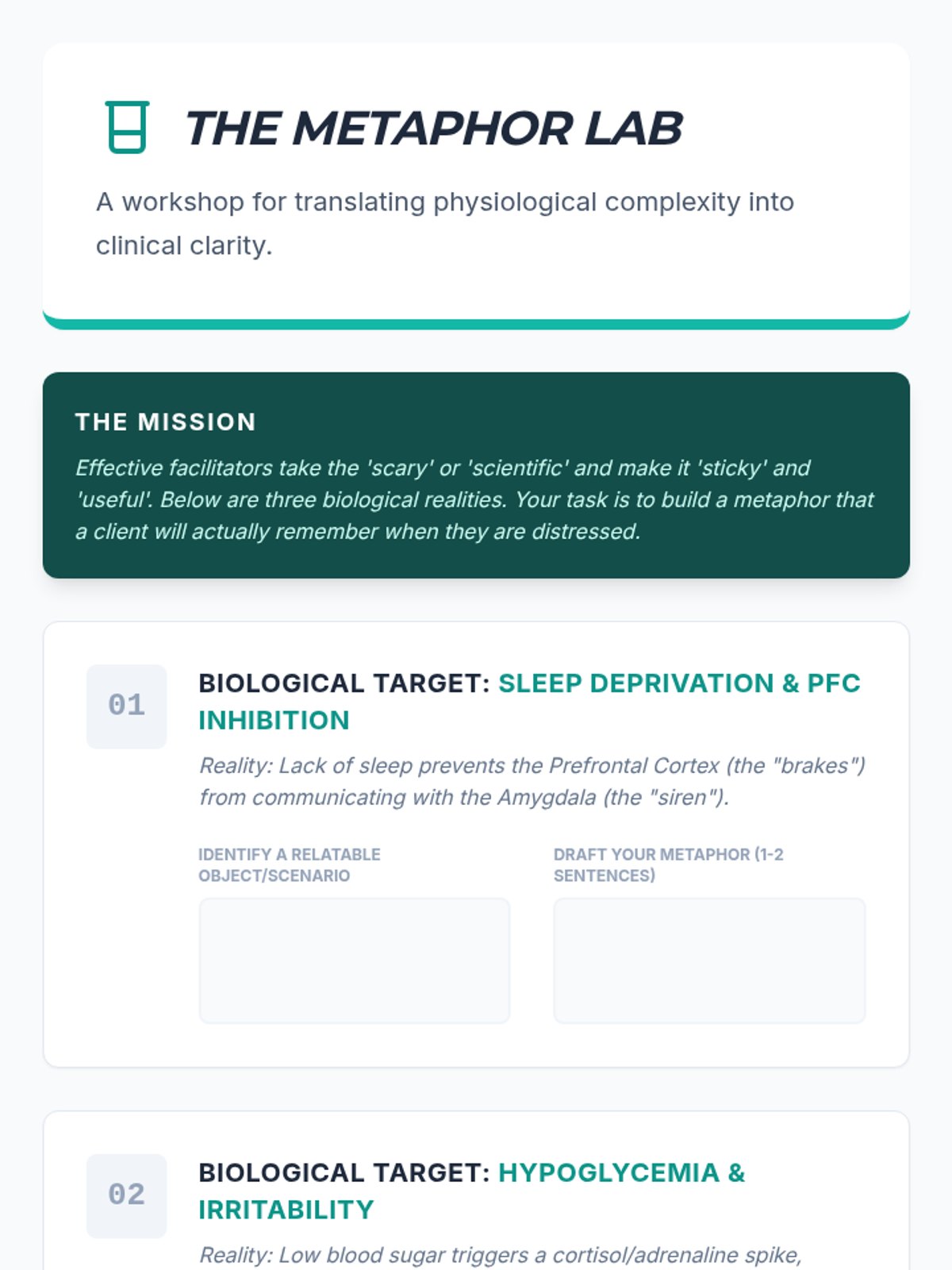 THE METAPHOR LAB

A workshop for translating physiological complexity into clinical clarity.

THE MISSION

Effective facilitators take the 'scary' or 'scientific' and make it 'sticky' and 'useful'. Below are three biological realities. Your task is to build a metaphor that a client will actually remember when they are distressed.

01

BIOLOGICAL TARGET: SLEEP DEPRIVATION & PFC INHIBITION

Reality: Lack of sleep prevents the Prefrontal Cortex (the "brakes") from communicating with the Amygdala (the "siren").

IDENTIFY A RELATABLE OBJECT/SCENARIO

DRAFT YOUR METAPHOR (1-2 SENTENCES)

02

BIOLOGICAL TARGET: HYPOGLYCEMIA & IRRITABILITY

Reality: Low blood sugar triggers a cortisol/adrenaline spike,